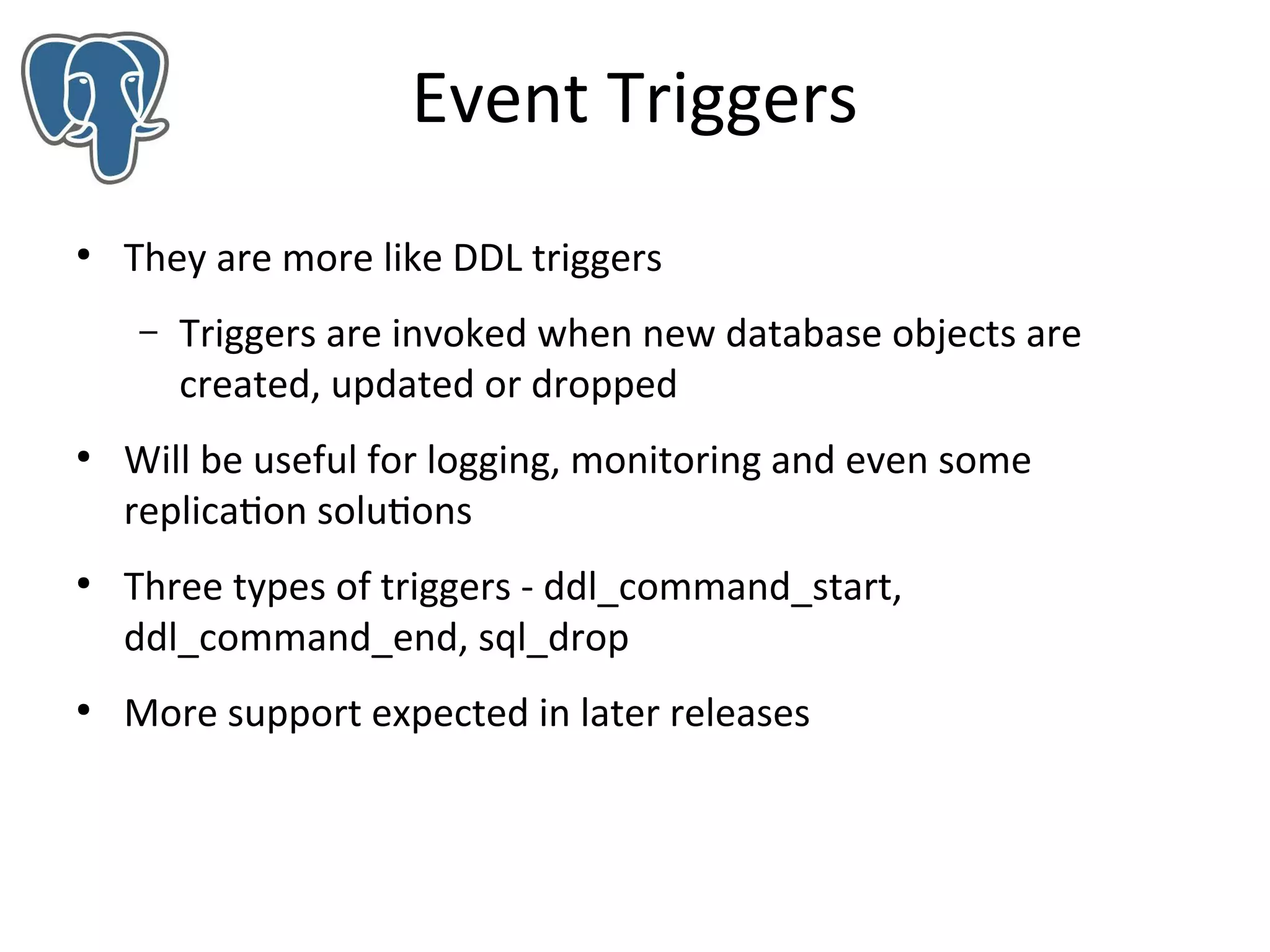 Event Triggers

• They are more like DDL triggers
  – Triggers are invoked when new database objects are created, updated or dropped
• Will be useful for logging, monitoring and even some replication solutions
• Three types of triggers - ddl_command_start, ddl_command_end, sql_drop
• More support expected in later releases